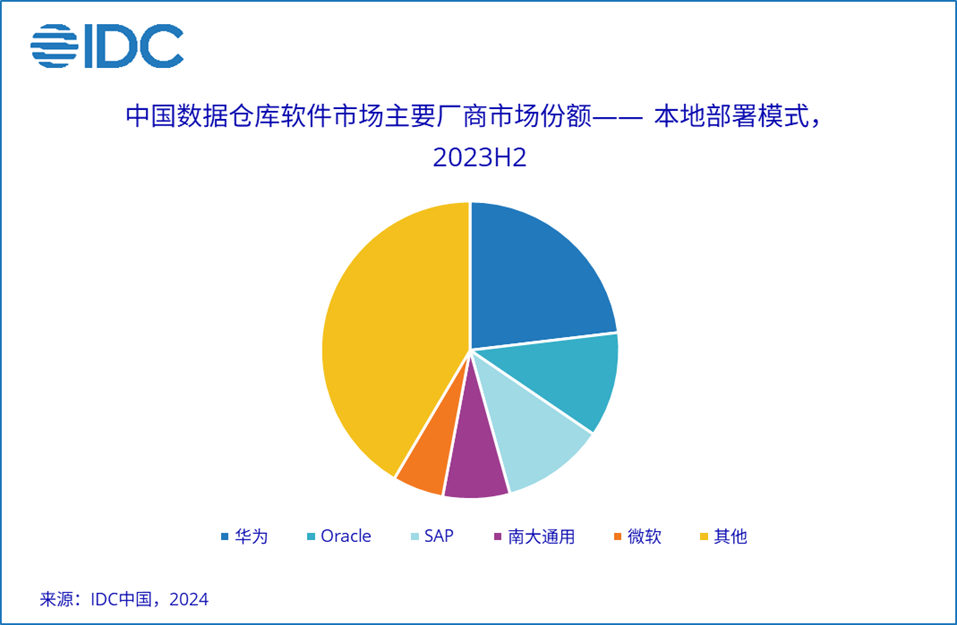 IDC

中国数据仓库软件市场主要厂商市场份额—— 本地部署模式，2023H2

华为 Oracle SAP 南大通用 微软 其他

来源：IDC中国，2024